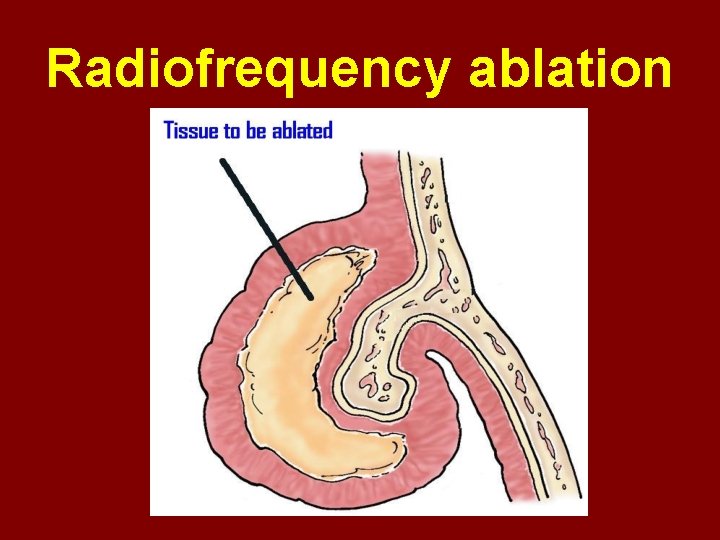 Radiofrequency ablation

Tissue to be ablated